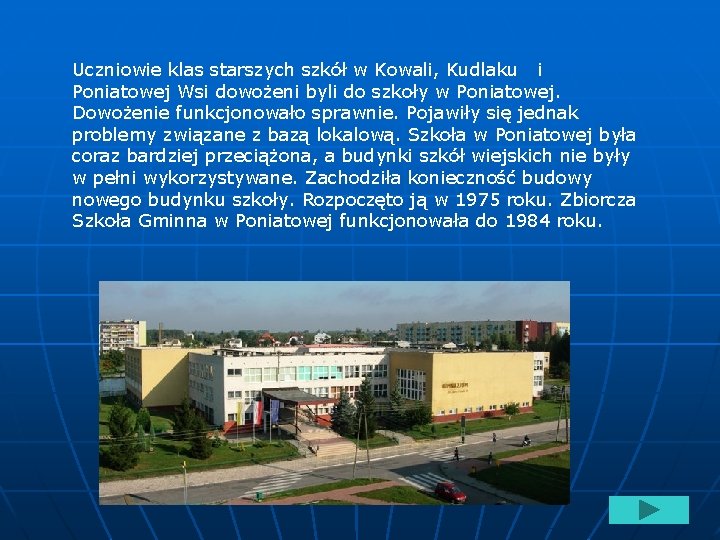 Uczniowie klas starszych szkół w Kowali, Kudlaku i Poniatowej Wsi dowożeni byli do szkoły w Poniatowej. Dowożenie funkcjonowało sprawnie. Pojawiły się jednak problemy związane z bazą lokalową. Szkoła w Poniatowej była coraz bardziej przeciążona, a budynki szkół wiejskich nie były w pełni wykorzystywane. Zachodziła konieczność budowy nowego budynku szkoły. Rozpoczęto ją w 1975 roku. Zbiorcza Szkoła Gminna w Poniatowej funkcjonowała do 1984 roku.